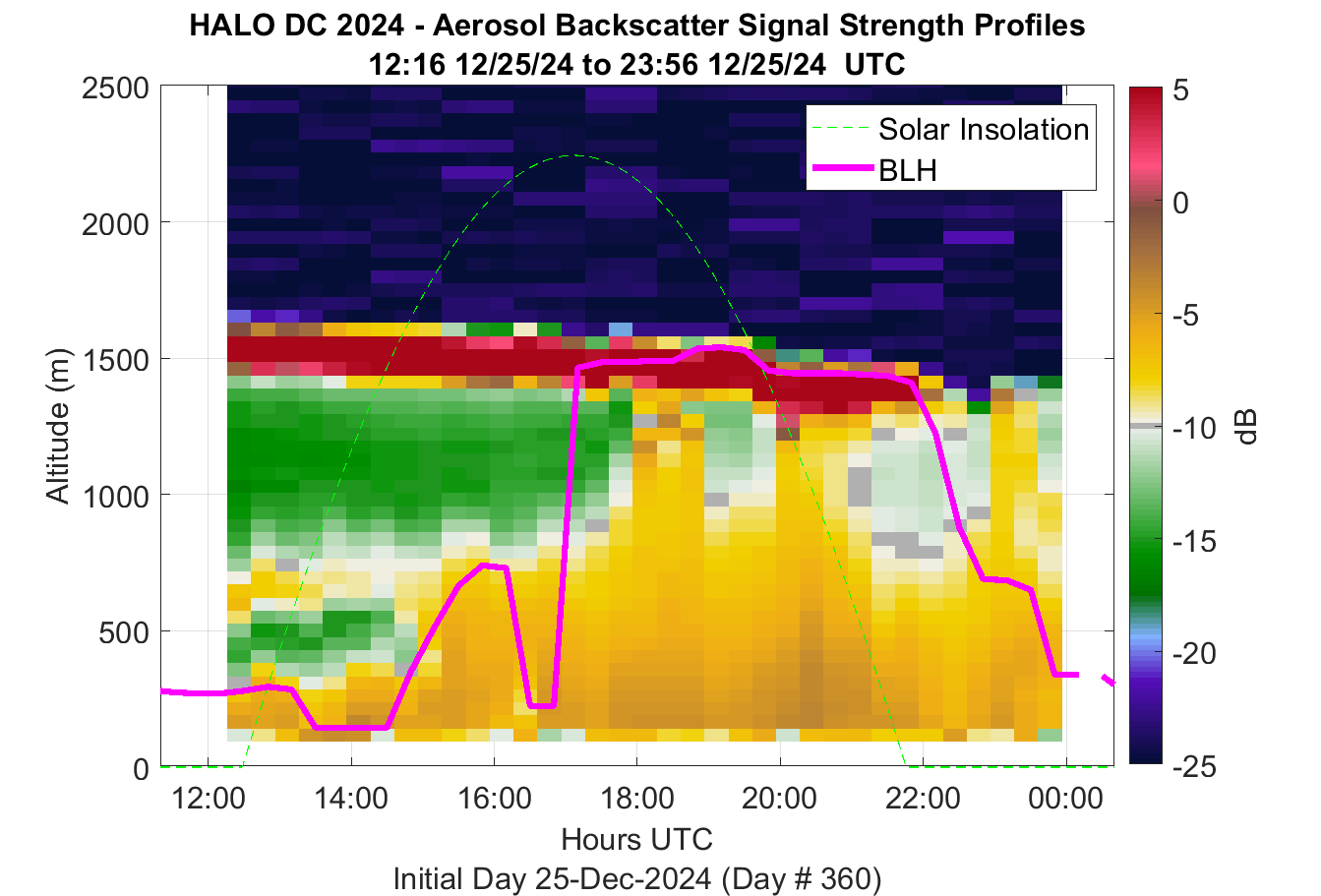 HALO DC 2024 - Aerosol Backscatter Signal Strength Profiles
12:16 12/25/24 to 23:56 12/25/24 UTC

Solar Insolation
BLH

Altitude (m)
2500
2000
1500
1000
500
0

12:00
14:00
16:00
18:00
20:00
22:00
00:00

Hours UTC
Initial Day 25-Dec-2024 (Day # 360)

5
0
-5
-10
-15
-20
-25
dB